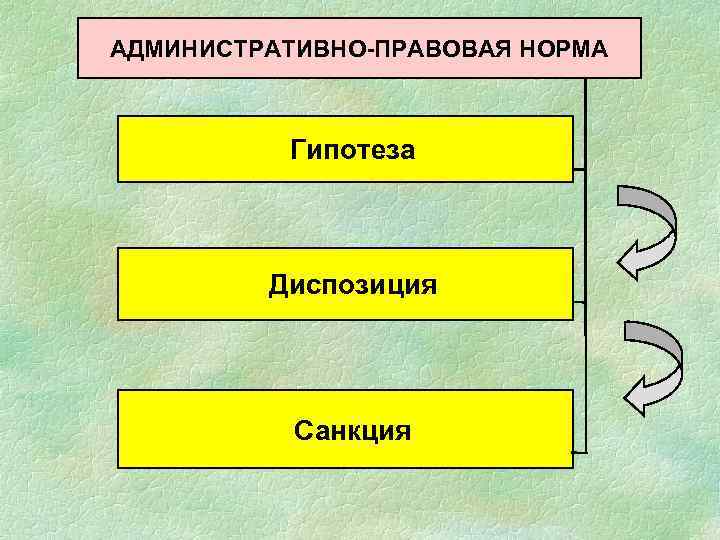 АДМИНИСТРАТИВНО-ПРАВОВАЯ НОРМА

Гипотеза

Диспозиция

Санкция